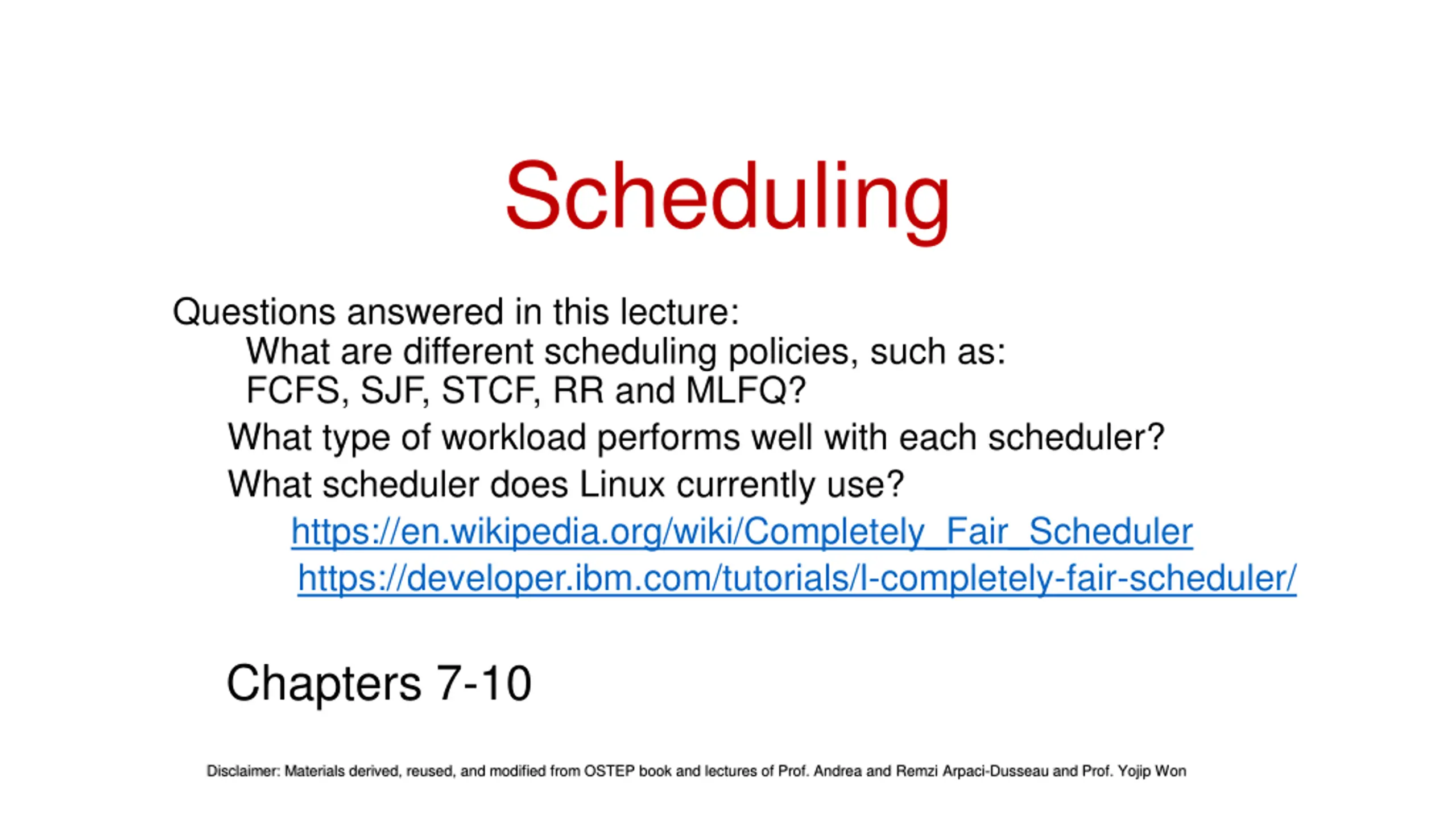 Scheduling

Questions answered in this lecture:

What are different scheduling policies, such as: FCFS, SJF, STCF, RR and MLFQ?

What type of workload performs well with each scheduler?

What scheduler does Linux currently use?

https://en.wikipedia.org/wiki/Completely_Fair_Scheduler

https://developer.ibm.com/tutorials/l-completely-fair-scheduler/

Chapters 7-10

Disclaimer: Materials derived, reused, and modified from OSTEP book and lectures of Prof. Andrea and Remzi Arpaci-Dusseau and Prof. Yojip Won